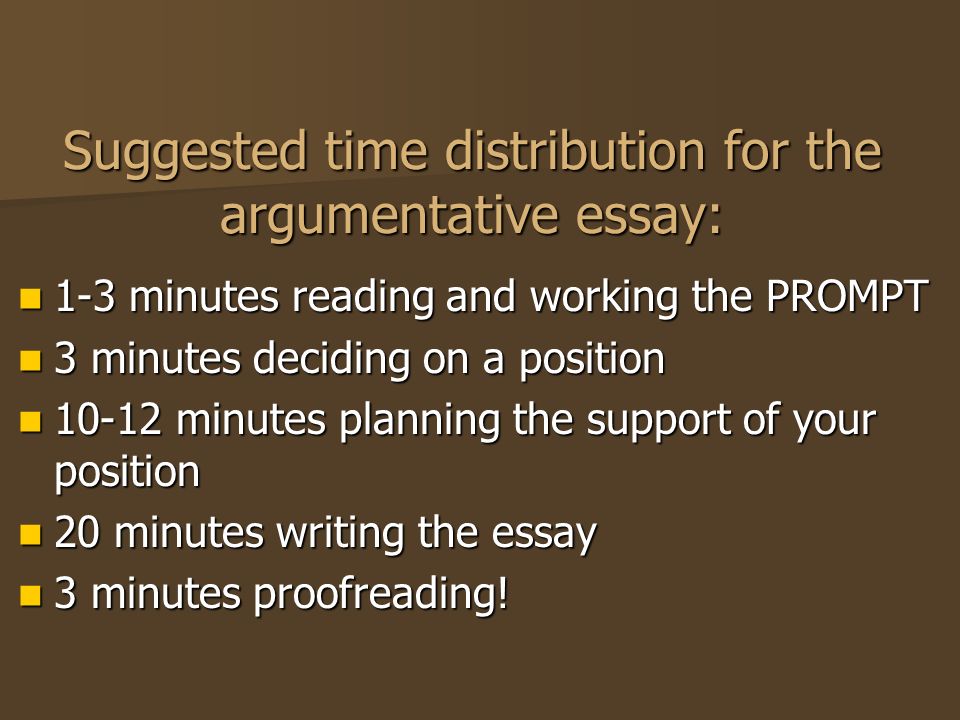 Suggested time distribution for the argumentative essay:

- 1-3 minutes reading and working the PROMPT
- 3 minutes deciding on a position
- 10-12 minutes planning the support of your position
- 20 minutes writing the essay
- 3 minutes proofreading!